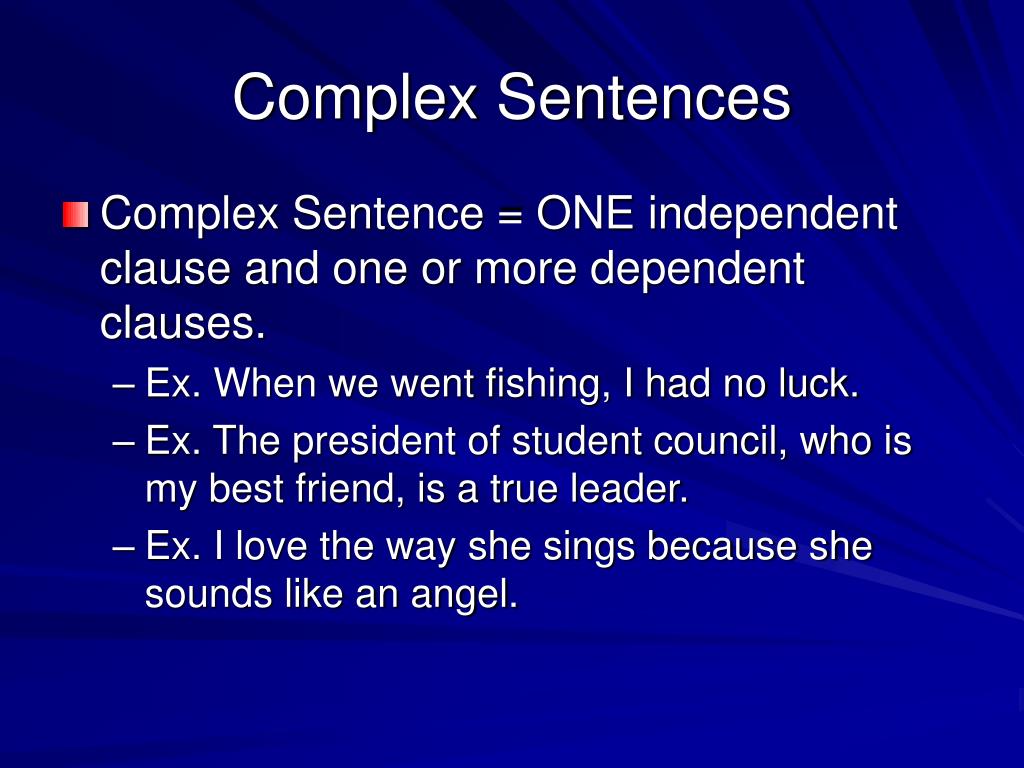 Complex Sentences

Complex Sentence = ONE independent clause and one or more dependent clauses.

– Ex. When we went fishing, I had no luck.

– Ex. The president of student council, who is my best friend, is a true leader.

– Ex. I love the way she sings because she sounds like an angel.